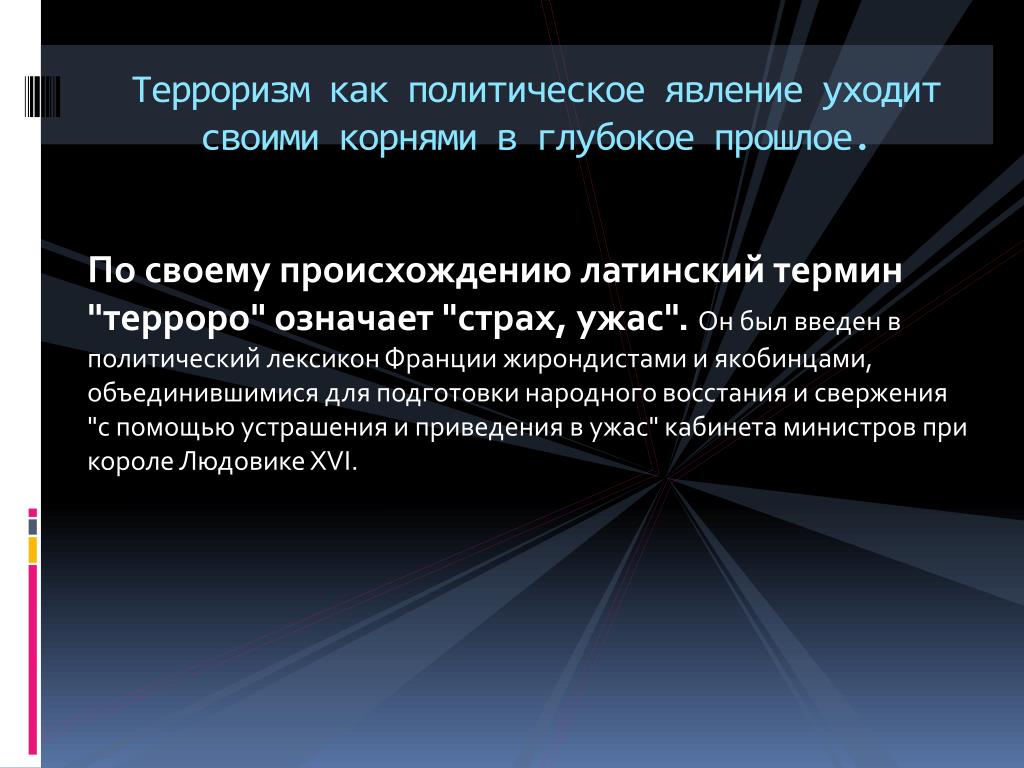 Терроризм как политическое явление уходит своими корнями в глубокое прошлое.

По своему происхождению латинский термин "терроро" означает "страх, ужас". Он был введен в политический лексикон Франции жирондистами и якобинцами, объединившимися для подготовки народного восстания и свержения "с помощью устрашения и приведения в ужас" кабинета министров при короле Людовике XVI.